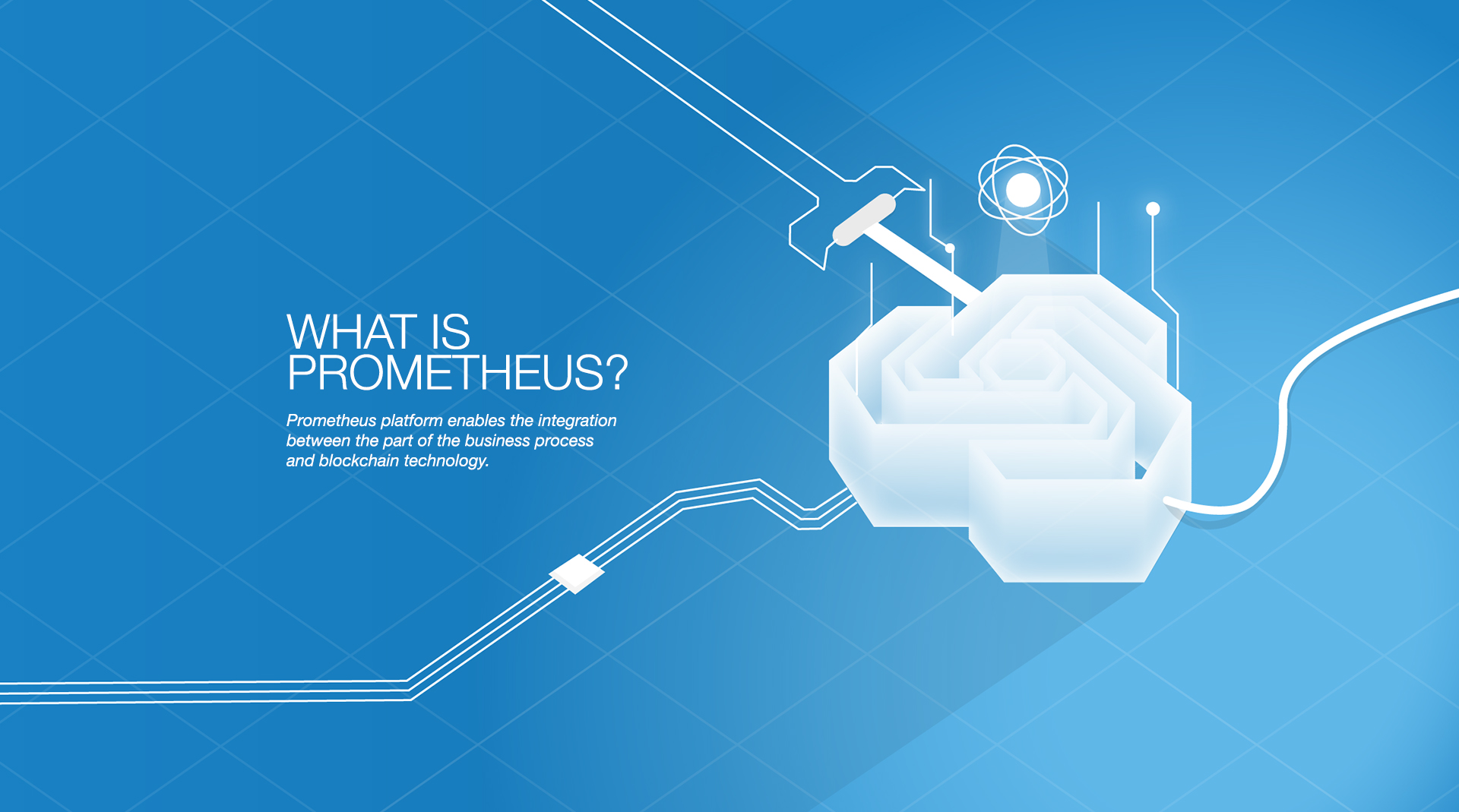 WHAT IS PROMETHEUS?

Prometheus platform enables the integration between the part of the business process and blockchain technology.